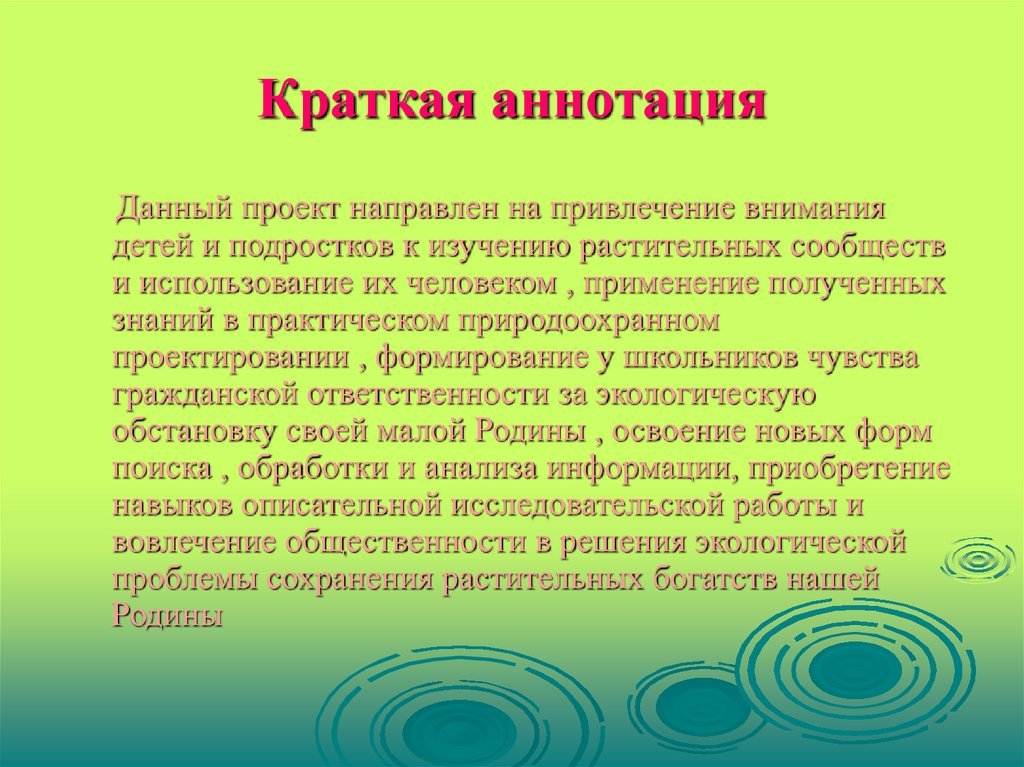 Краткая аннотация

Данный проект направлен на привлечение внимания детей и подростков к изучению растительных сообществ и использование их человеком , применение полученных знаний в практическом природоохранном проектировании , формирование у школьников чувства гражданской ответственности за экологическую обстановку своей малой Родины , освоение новых форм поиска , обработки и анализа информации, приобретение навыков описательной исследовательской работы и вовлечение общественности в решения экологической проблемы сохранения растительных богатств нашей Родины